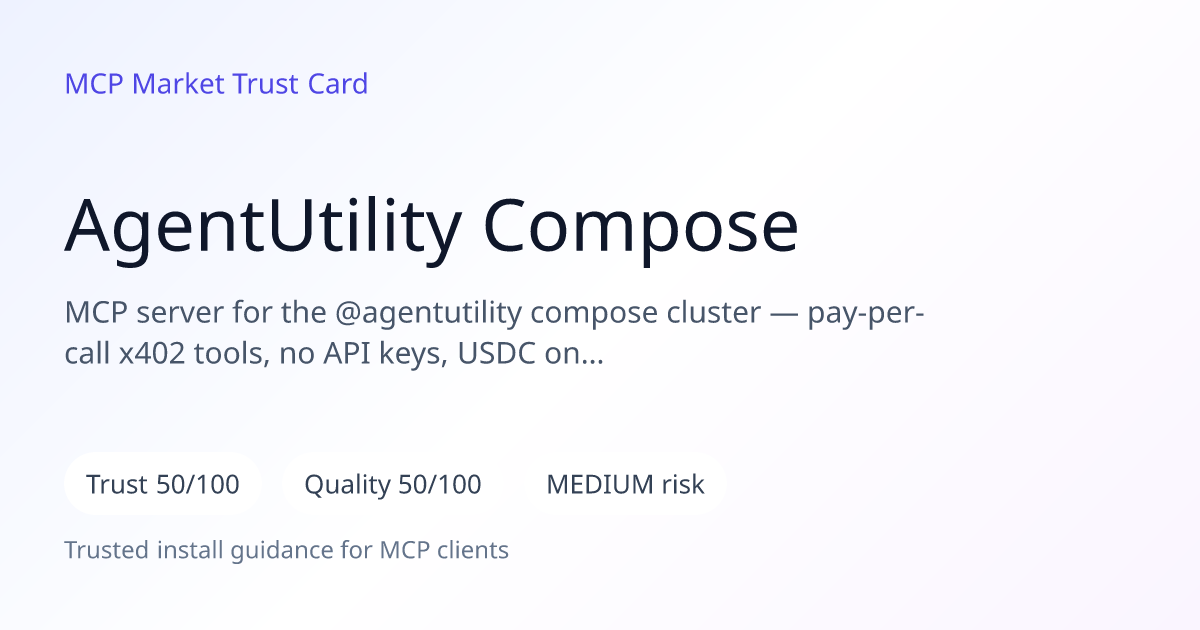 MCP Market Trust Card

AgentUtility Compose

MCP server for the @agentutility compose cluster — pay-per-call x402 tools, no API keys, USDC on...

Trust 50/100

Quality 50/100

MEDIUM risk

Trusted install guidance for MCP clients